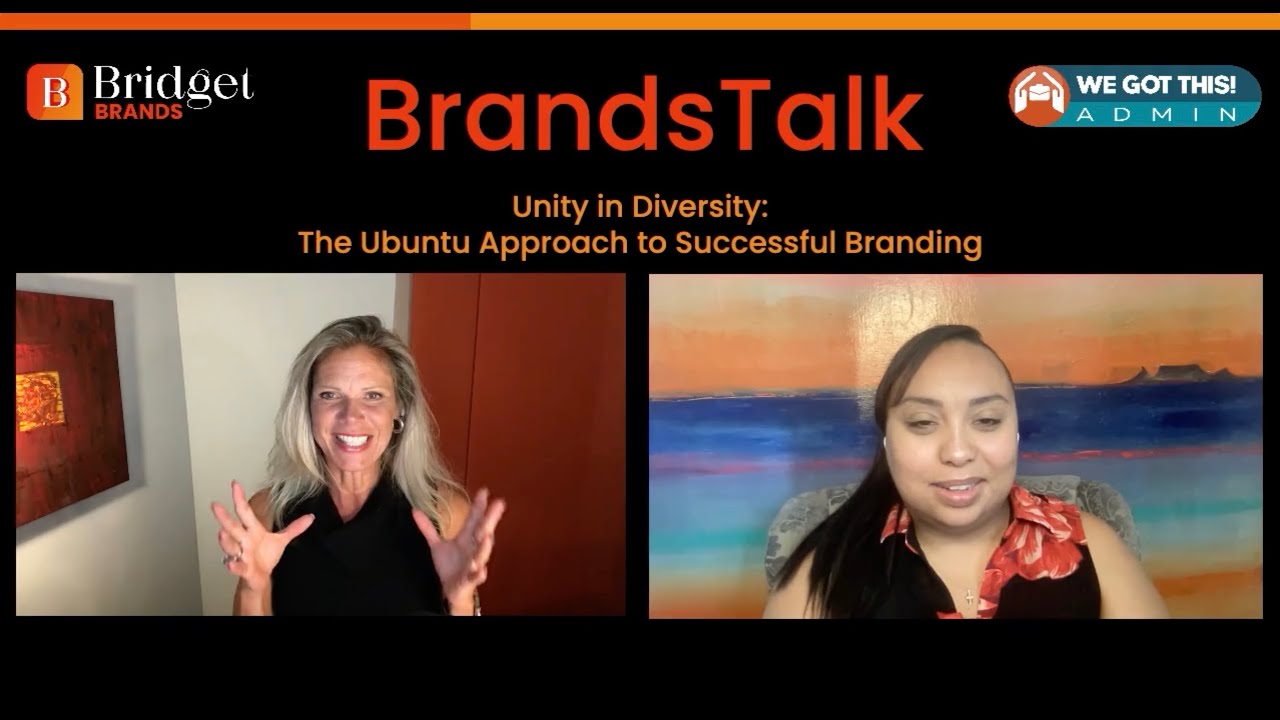 B Bridget BRANDS

BrandsTalk

WE GOT THIS! ADMIN

Unity in Diversity:
The Ubuntu Approach to Successful Branding